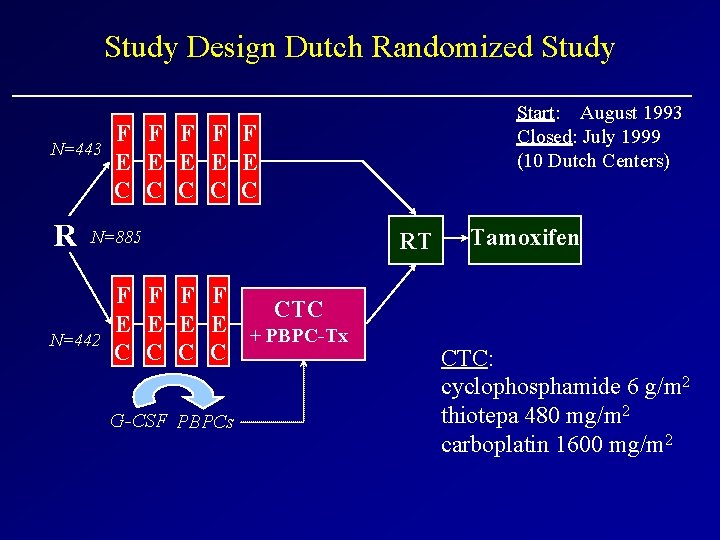 Study Design Dutch Randomized Study

Start: August 1993
Closed: July 1999
(10 Dutch Centers)

N=443

F E C F E C F E C F E C F E C

R N=885

RT Tamoxifen

N=442

F E C F E C F E C F E C

CTC + PBPC-Tx

G-CSF PBPCs

CTC:
cyclophosphamide 6 g/m$^2$
thiotepa 480 mg/m$^2$
carboplatin 1600 mg/m$^2$